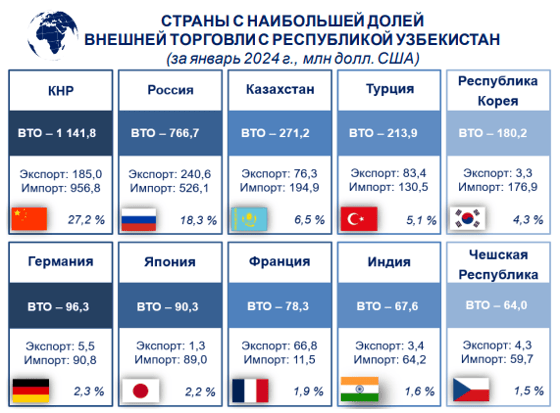 СТРАНЫ С НАИБОЛЬШЕЙ ДОЛЕЙ ВНЕШНЕЙ ТОРГОВЛИ С РЕСПУБЛИКОЙ УЗБЕКИСТАН
(за январь 2024 г., млн долл. США)

КНР
ВТО – 1 141,8
Экспорт: 185,0
Импорт: 956,8
27,2 %

Россия
ВТО – 766,7
Экспорт: 240,6
Импорт: 526,1
18,3 %

Казахстан
ВТО – 271,2
Экспорт: 76,3
Импорт: 194,9
6,5 %

Турция
ВТО – 213,9
Экспорт: 83,4
Импорт: 130,5
5,1 %

Республика Корея
ВТО – 180,2
Экспорт: 3,3
Импорт: 176,9
4,3 %

Германия
ВТО – 96,3
Экспорт: 5,5
Импорт: 90,8
2,3 %

Япония
ВТО – 90,3
Экспорт: 1,3
Импорт: 89,0
2,2 %

Франция
ВТО – 78,3
Экспорт: 66,8
Импорт: 11,5
1,9 %

Индия
ВТО – 67,6
Экспорт: 3,4
Импорт: 64,2
1,6 %

Чешская Республика
ВТО – 64,0
Экспорт: 4,3
Импорт: 59,7
1,5 %